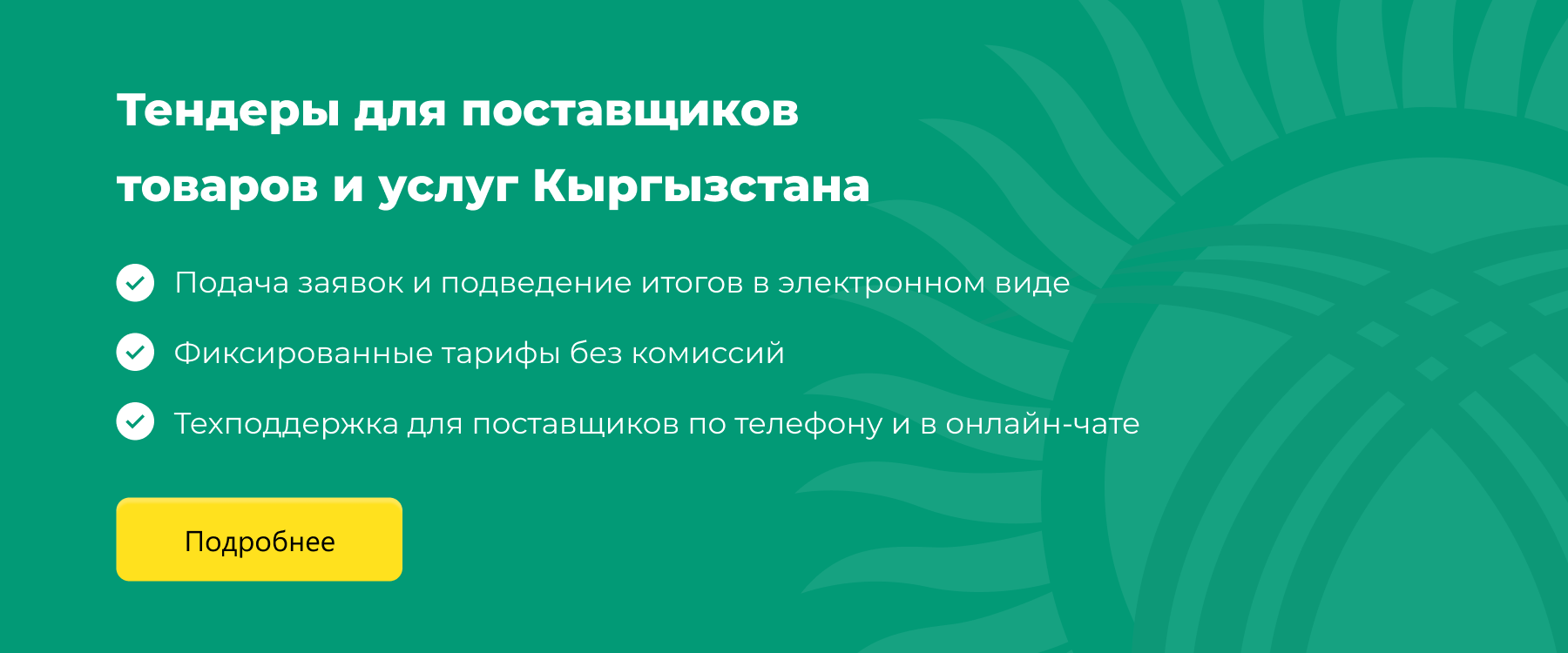 Тендеры для поставщиков товаров и услуг Кыргызстана

Подача заявок и подведение итогов в электронном виде

Фиксированные тарифы без комиссий

Техподдержка для поставщиков по телефону и в онлайн-чате

Подробнее